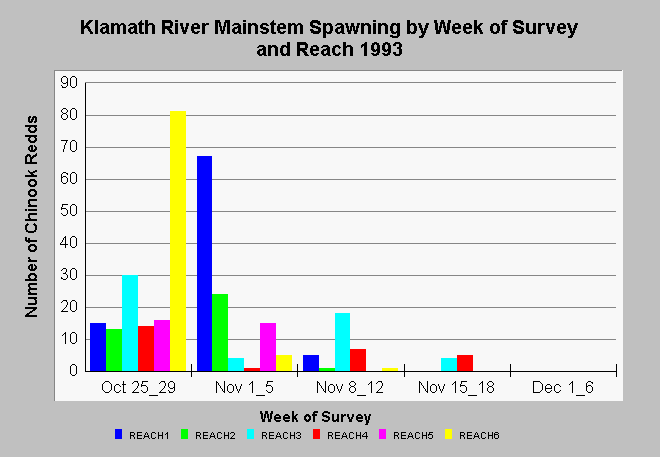 Klamath River Mainstem Spawning by Week of Survey and Reach 1993

Number of Chinook Redds

90
80
70
60
50
40
30
20
10
0

Oct 25_29
Nov 1_5
Nov 8_12
Nov 15_18
Dec 1_6

Week of Survey

REACH1 REACH2 REACH3 REACH4 REACH5 REACH6